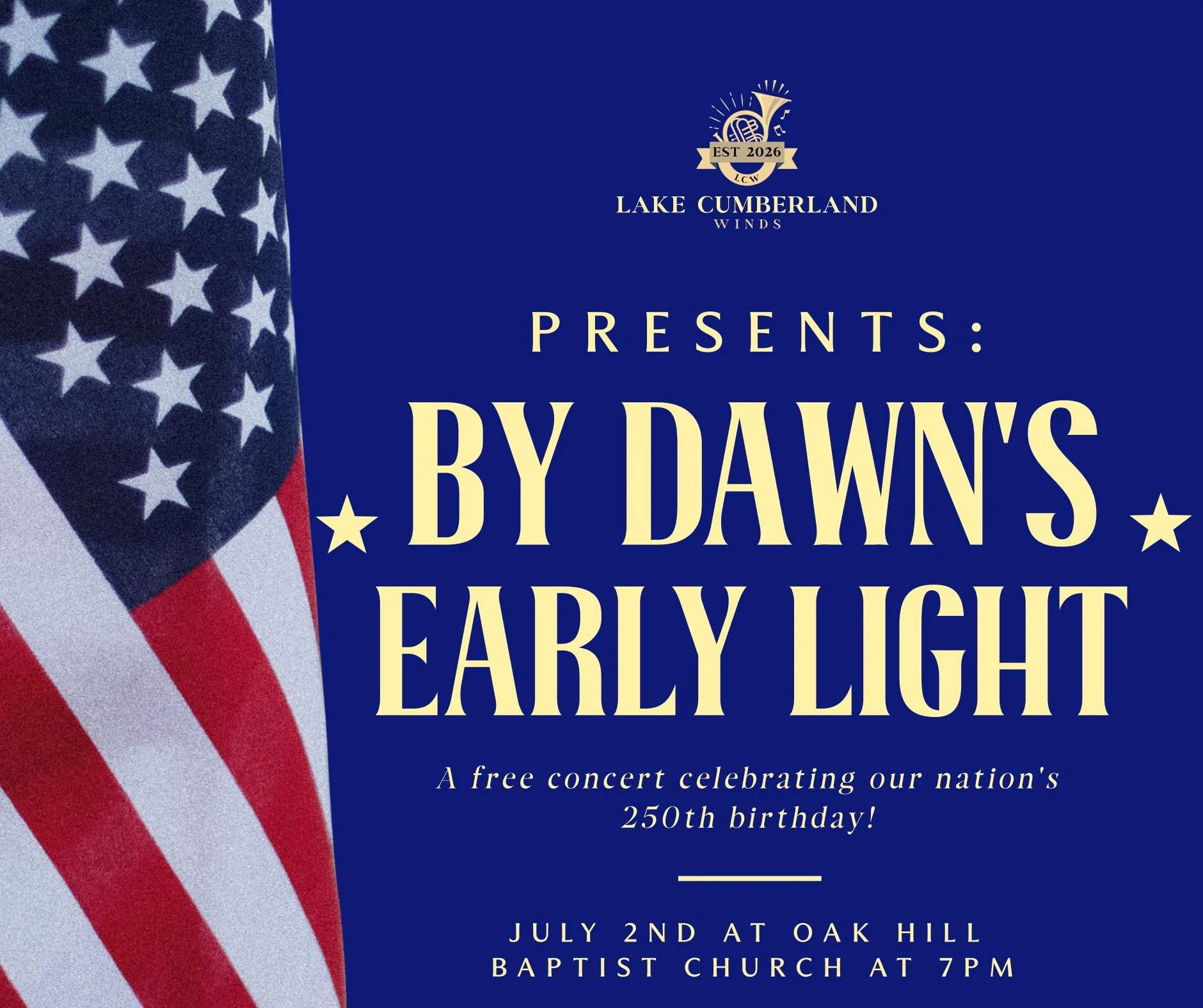 EST 2026
LCW
LAKE CUMBERLAND
WINDS

PRESENTS:

BY DAWN'S EARLY LIGHT

A free concert celebrating our nation's 250th birthday!

JULY 2ND AT OAK HILL BAPTIST CHURCH AT 7PM